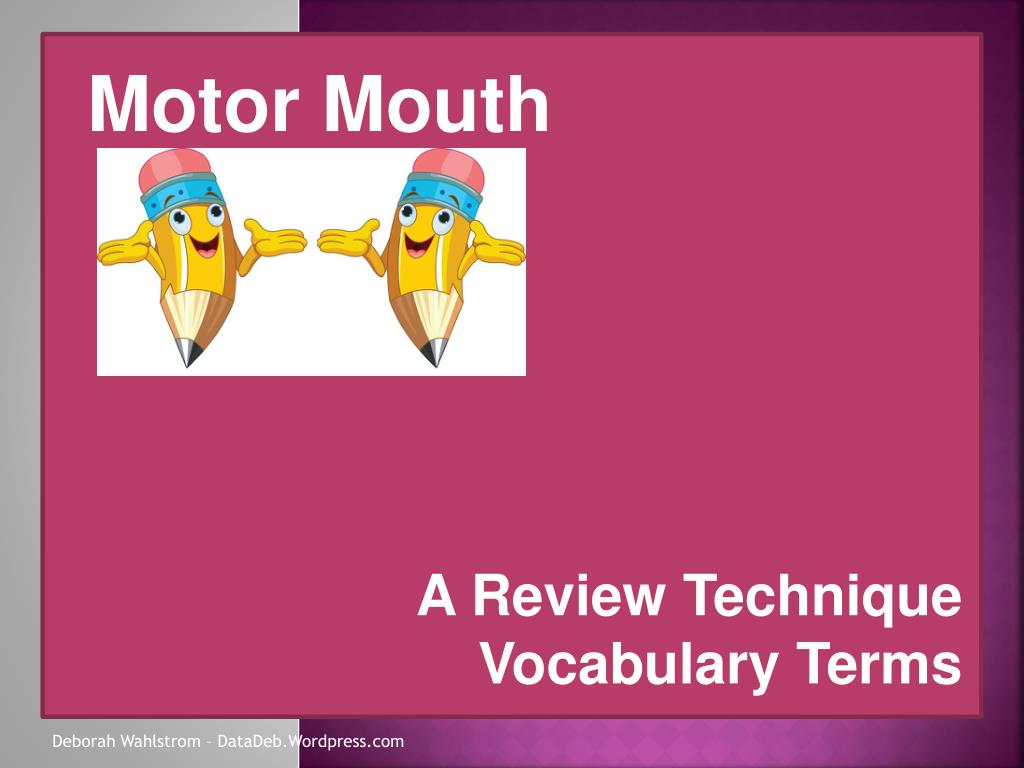 Motor Mouth

A Review Technique
Vocabulary Terms

Deborah Wahlstrom – DataDeb.Wordpress.com